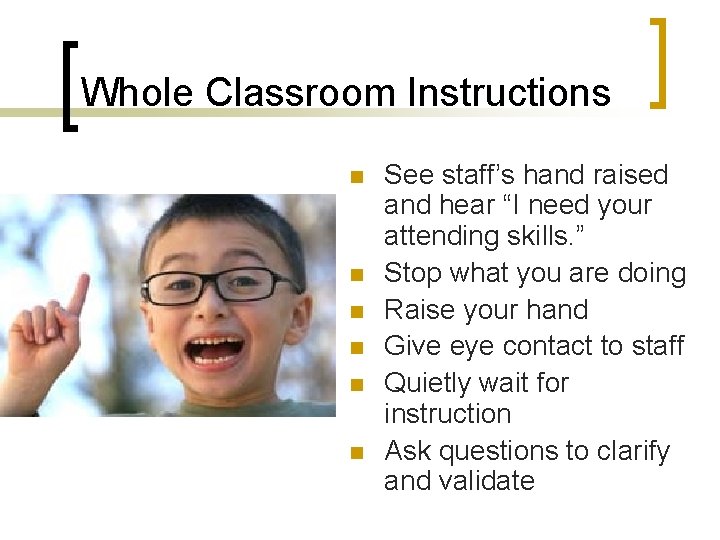 Whole Classroom Instructions

- See staff’s hand raised and hear “I need your attending skills.”
- Stop what you are doing
- Raise your hand
- Give eye contact to staff
- Quietly wait for instruction
- Ask questions to clarify and validate